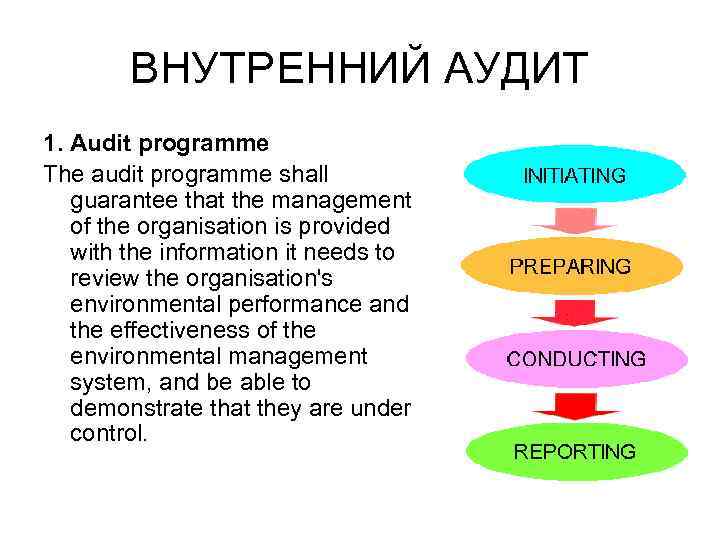 ВНУТРЕННИЙ АУДИТ

1. Audit programme

The audit programme shall guarantee that the management of the organisation is provided with the information it needs to review the organisation's environmental performance and the effectiveness of the environmental management system, and be able to demonstrate that they are under control.

INITIATING

PREPARING

CONDUCTING

REPORTING